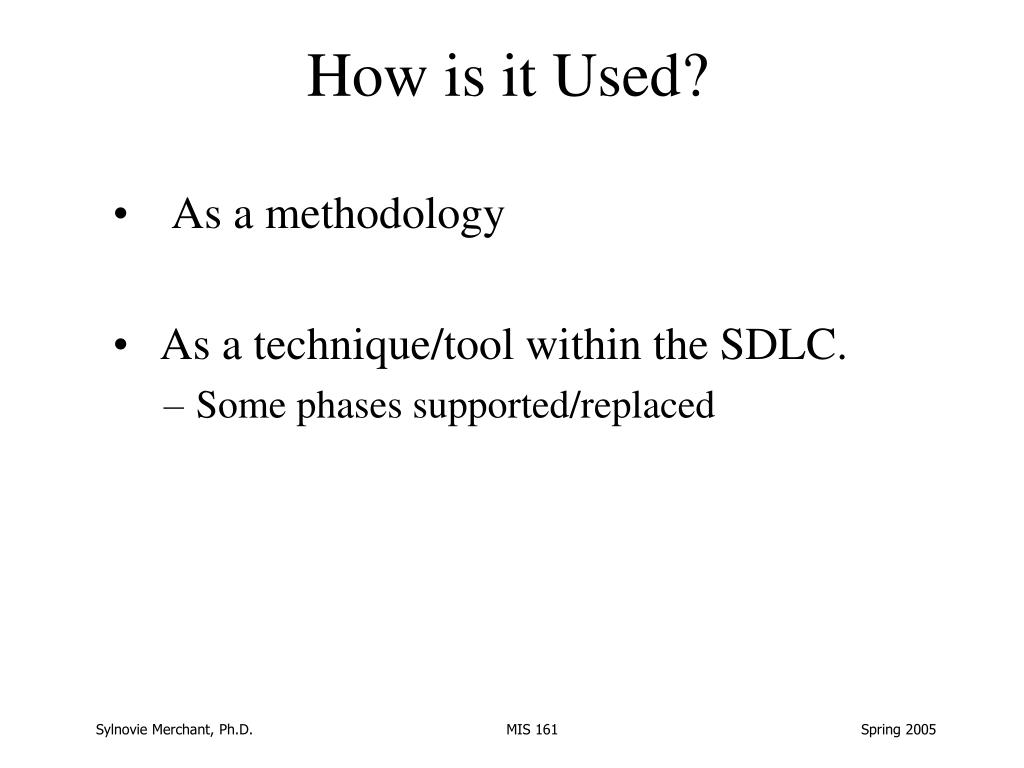 How is it Used?

• As a methodology

• As a technique/tool within the SDLC.
– Some phases supported/replaced

Sylnovie Merchant, Ph.D.

MIS 161

Spring 2005